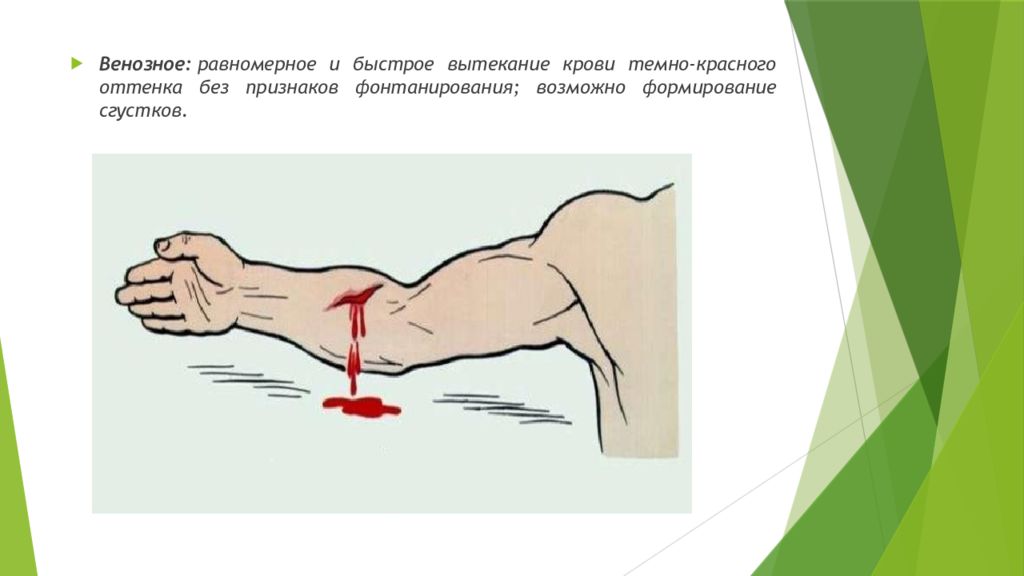 Венозное: равномерное и быстрое вытекание крови темно-красного оттенка без признаков фонтанирования; возможно формирование сгустков.